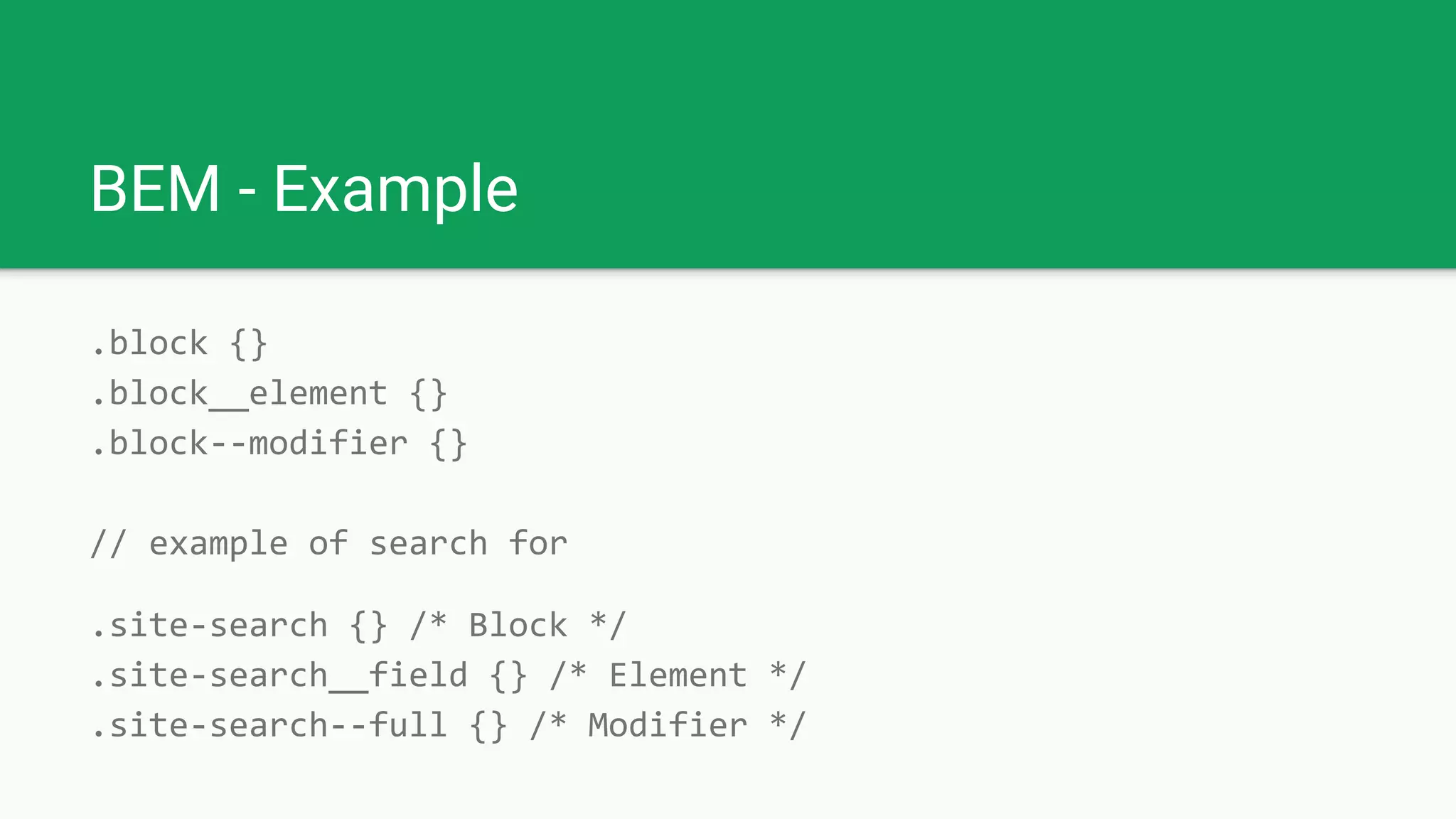 BEM - Example

.block {}
.block__element {}
.block--modifier {}

// example of search for

.site-search {} /* Block */
.site-search__field {} /* Element */
.site-search--full {} /* Modifier */